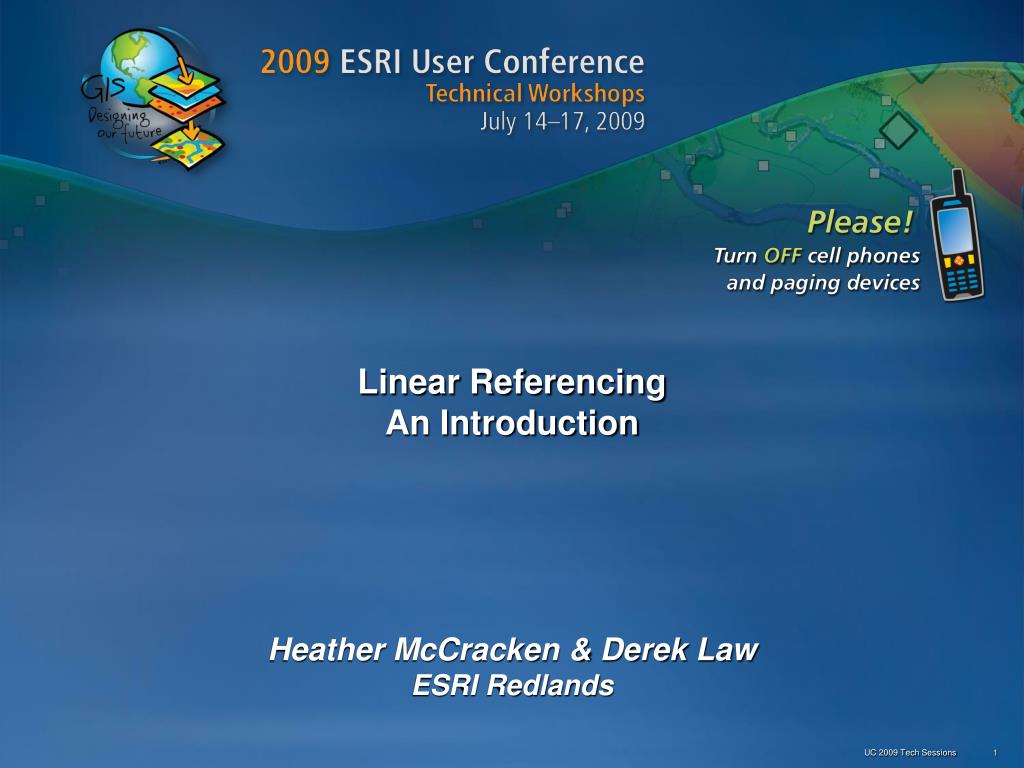 GIS
Designing our future

2009 ESRI User Conference
Technical Workshops
July 14–17, 2009

Please!
Turn OFF cell phones and paging devices

Linear Referencing
An Introduction

Heather McCracken & Derek Law
ESRI Redlands

UC 2009 Tech Sessions 1